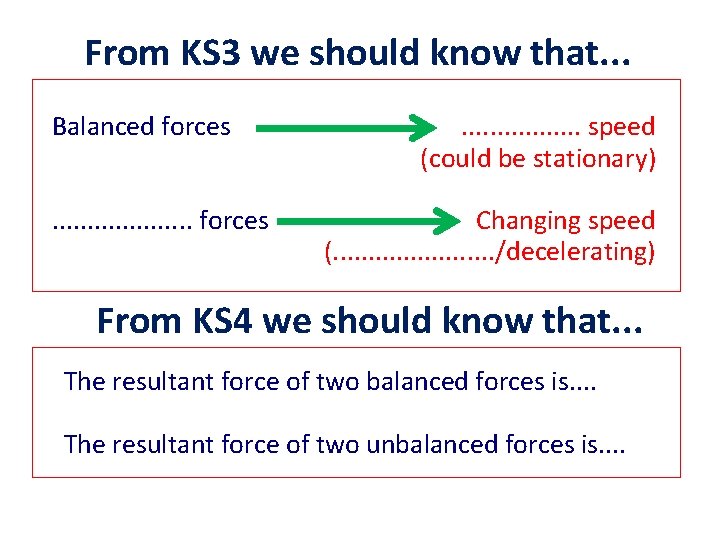 From KS3 we should know that...

Balanced forces ................ speed (could be stationary)

.................. forces Changing speed (....................../decelerating)

From KS4 we should know that...

The resultant force of two balanced forces is....

The resultant force of two unbalanced forces is....